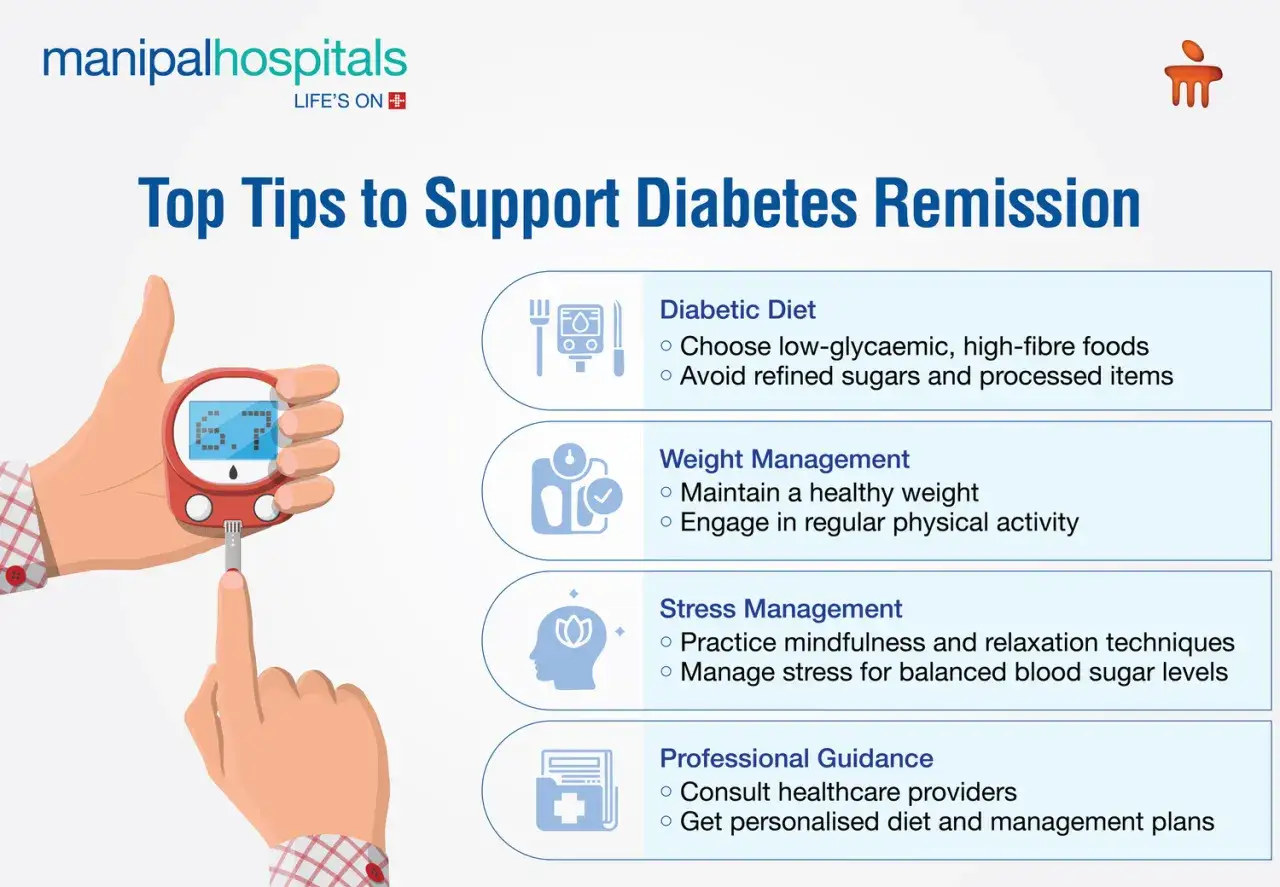 manipalhospitals
LIFE'S ON

Top Tips to Support Diabetes Remission

6.7

Diabetic Diet
○ Choose low-glycaemic, high-fibre foods
○ Avoid refined sugars and processed items

Weight Management
○ Maintain a healthy weight
○ Engage in regular physical activity

Stress Management
○ Practice mindfulness and relaxation techniques
○ Manage stress for balanced blood sugar levels

Professional Guidance
○ Consult healthcare providers
○ Get personalised diet and management plans